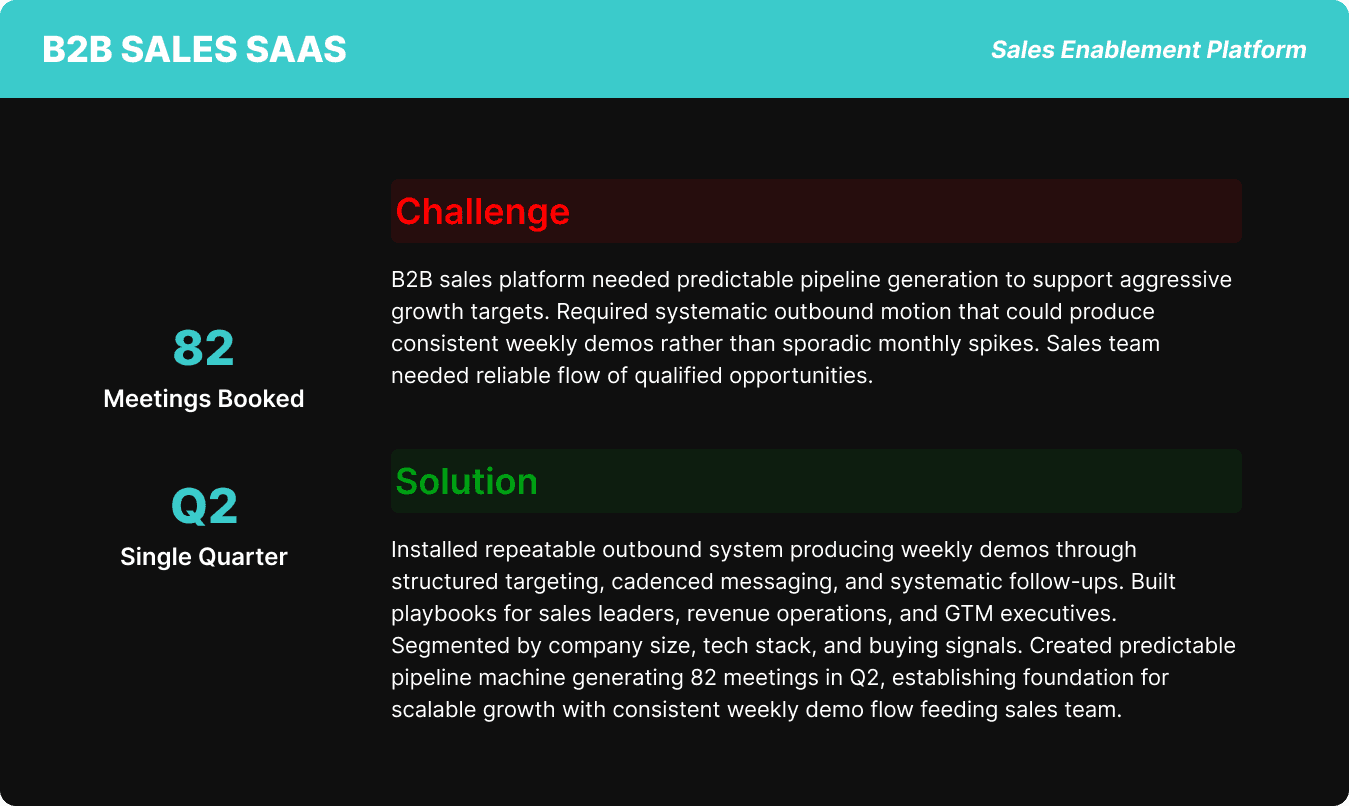 B2B SALES SAAS

Sales Enablement Platform

82
Meetings Booked

Q2
Single Quarter

Challenge

B2B sales platform needed predictable pipeline generation to support aggressive growth targets. Required systematic outbound motion that could produce consistent weekly demos rather than sporadic monthly spikes. Sales team needed reliable flow of qualified opportunities.

Solution

Installed repeatable outbound system producing weekly demos through structured targeting, cadenced messaging, and systematic follow-ups. Built playbooks for sales leaders, revenue operations, and GTM executives. Segmented by company size, tech stack, and buying signals. Created predictable pipeline machine generating 82 meetings in Q2, establishing foundation for scalable growth with consistent weekly demo flow feeding sales team.